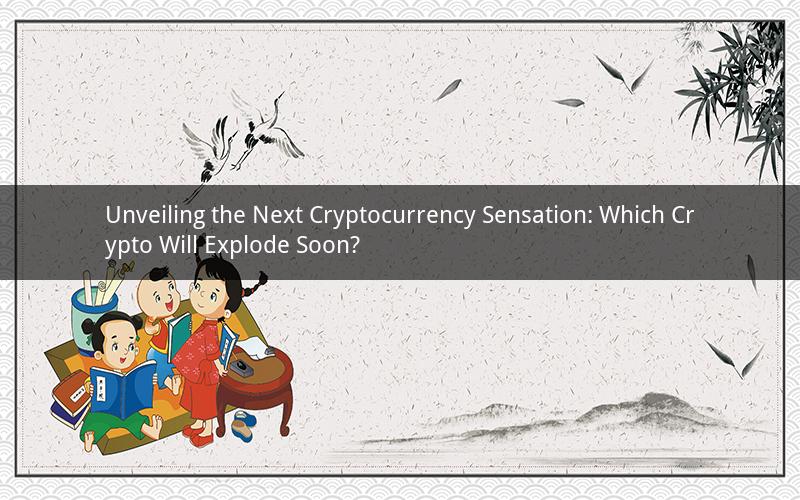 Unveiling the Next Cryptocurrency Sensation: Which Crypto Will Explode Soon?